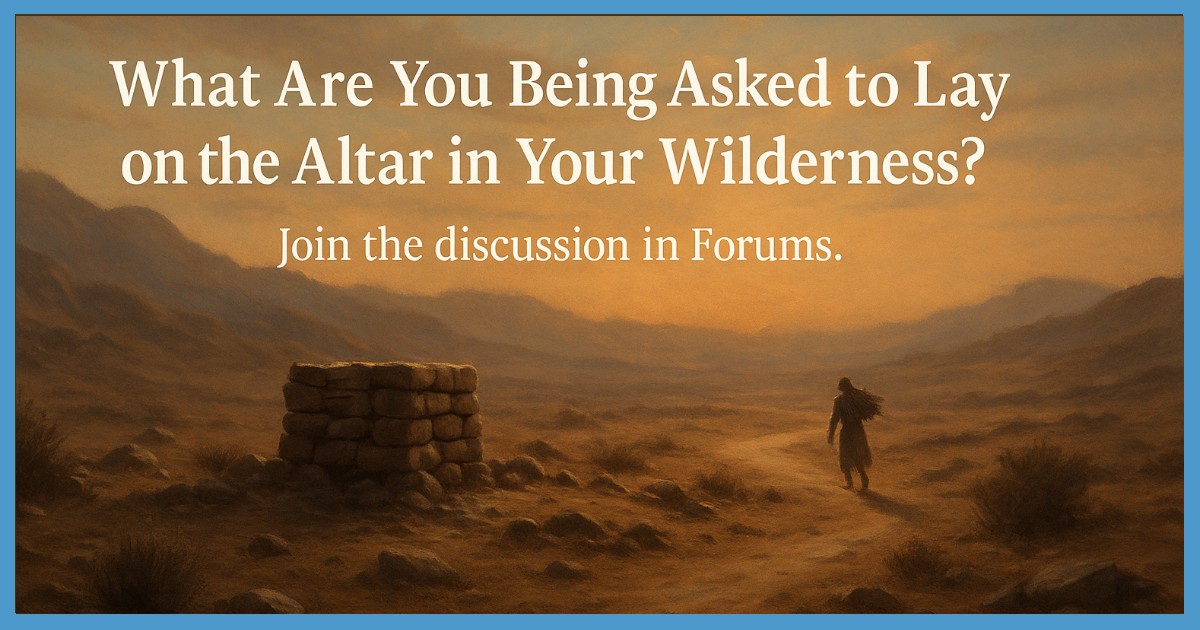 What Are You Being Asked to Lay on the Altar in Your Wilderness?

Join the discussion in Forums.